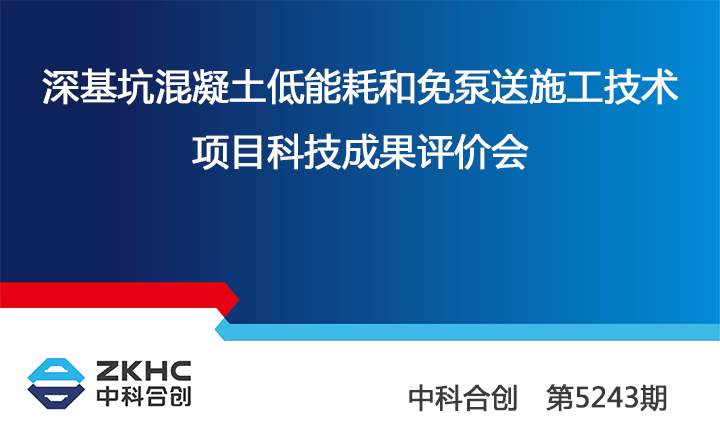 深基坑混凝土低能耗和免泵送施工技术
项目科技成果评价会

ZKHC
中科合创

中科合创 第5243期